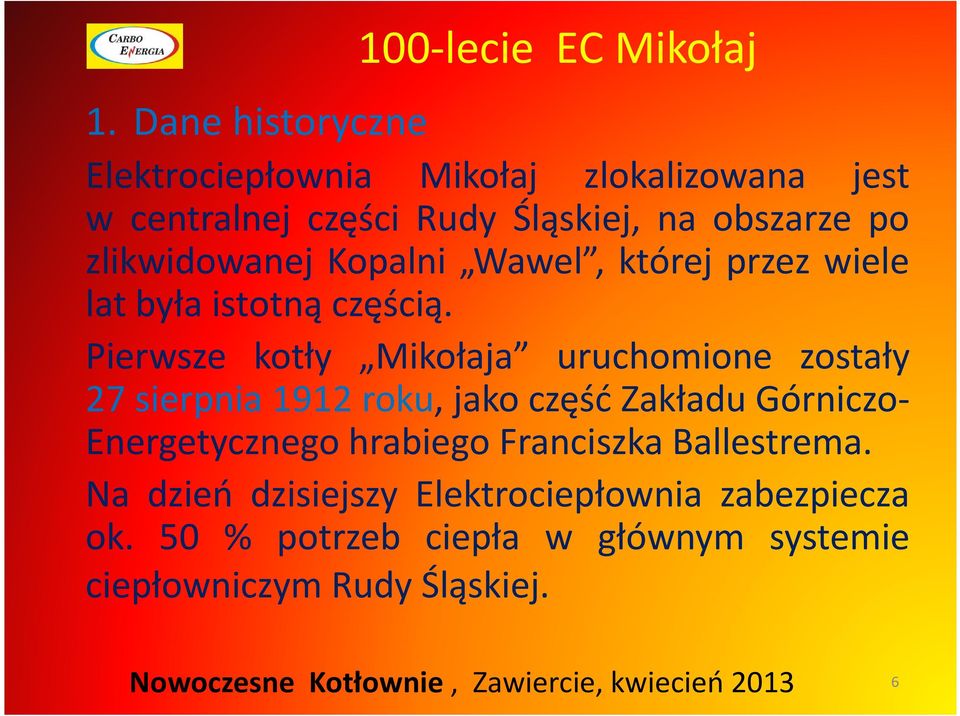 CARBO ENERGIA

100-lecie EC Mikołaj

1. Dane historyczne

Elektrociepłownia Mikołaj zlokalizowana jest w centralnej części Rudy Śląskiej, na obszarze po zlikwidowanej Kopalni „Wawel”, której przez wiele lat była istotną częścią.

Pierwsze kotły „Mikołaja” uruchomione zostały 27 sierpnia 1912 roku, jako część Zakładu Górniczo-Energetycznego hrabiego Franciszka Ballestrema.

Na dzień dzisiejszy Elektrociepłownia zabezpiecza ok. 50 % potrzeb ciepła w głównym systemie ciepłowniczym Rudy Śląskiej.

Nowoczesne Kotłownie , Zawiercie, kwiecień 2013

6